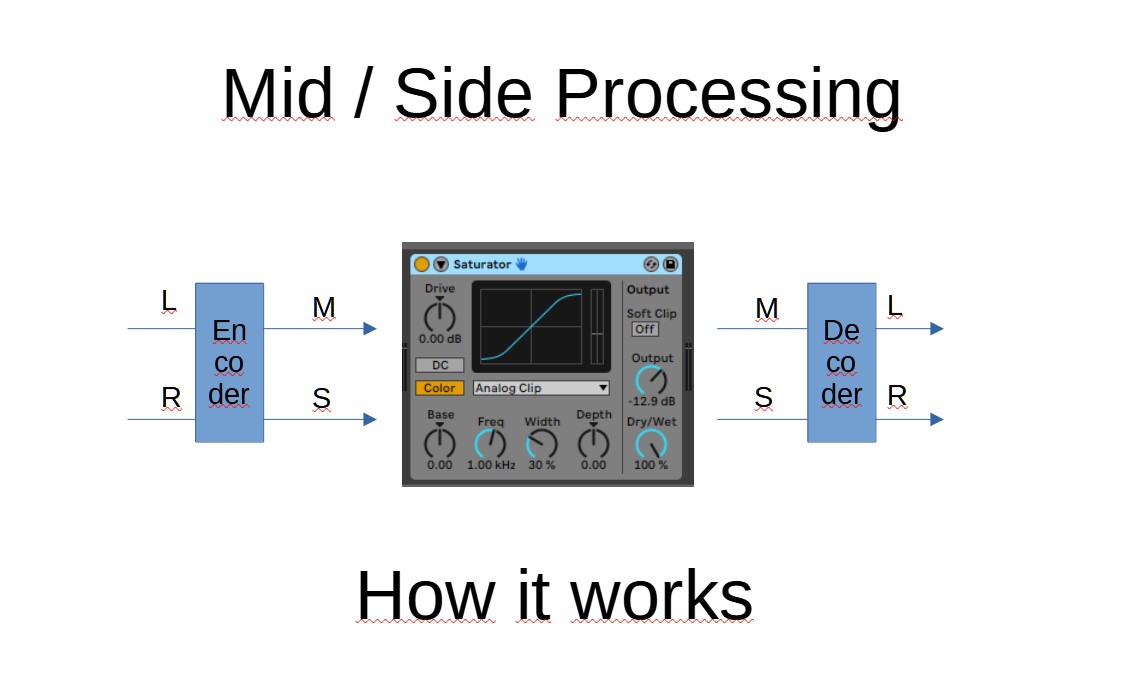 Mid / Side Processing

L
R
En co der
M
S

Saturator
Drive
0.00 dB
DC
Color
Analog Clip
Base
0.00
Freq
1.00 kHz
Width
30 %
Depth
0.00
Output
Soft Clip
Off
Output
-12.9 dB
Dry/Wet
100 %

M
S
De co der
L
R

How it works